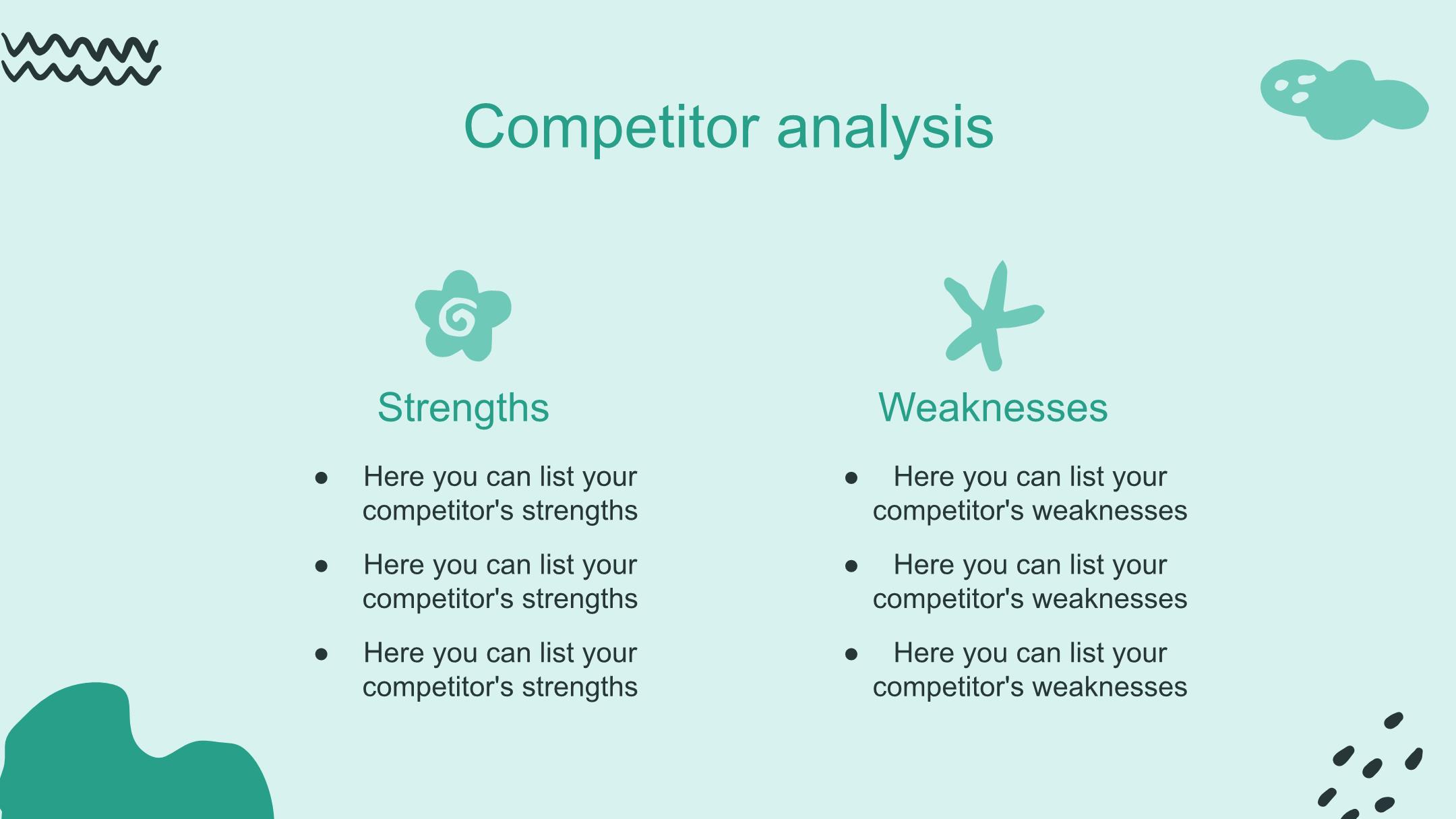 Competitor analysis

Strengths

- Here you can list your competitor's strengths
- Here you can list your competitor's strengths
- Here you can list your competitor's strengths

Weaknesses

- Here you can list your competitor's weaknesses
- Here you can list your competitor's weaknesses
- Here you can list your competitor's weaknesses